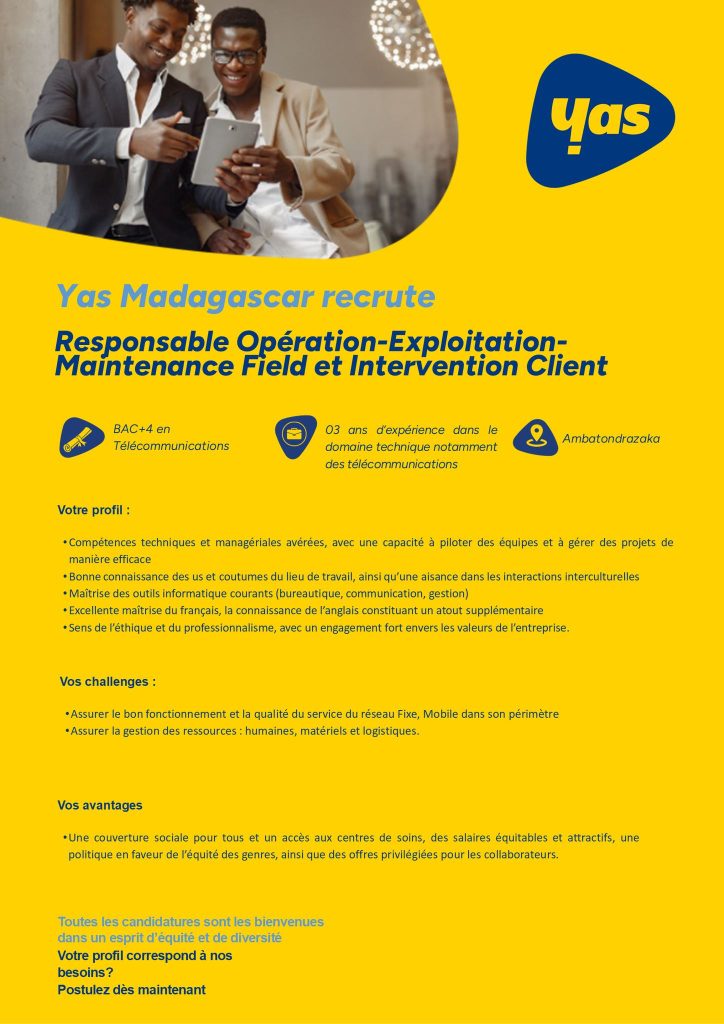 yas

Yas Madagascar recrute

Responsable Opération-Exploitation-Maintenance Field et Intervention Client

BAC+4 en Télécommunications

03 ans d'expérience dans le domaine technique notamment des télécommunications

Ambatondrazaka

Votre profil :

• Compétences techniques et managériales avérées, avec une capacité à piloter des équipes et à gérer des projets de manière efficace
• Bonne connaissance des us et coutumes du lieu de travail, ainsi qu'une aisance dans les interactions interculturelles
• Maîtrise des outils informatique courants (bureautique, communication, gestion)
• Excellente maîtrise du français, la connaissance de l'anglais constituant un atout supplémentaire
• Sens de l'éthique et du professionnalisme, avec un engagement fort envers les valeurs de l'entreprise.

Vos challenges :

• Assurer le bon fonctionnement et la qualité du service du réseau Fixe, Mobile dans son périmètre
• Assurer la gestion des ressources : humaines, matériels et logistiques.

Vos avantages

• Une couverture sociale pour tous et un accès aux centres de soins, des salaires équitables et attractifs, une politique en faveur de l'équité des genres, ainsi que des offres privilégiées pour les collaborateurs.

Toutes les candidatures sont les bienvenues dans un esprit d'équité et de diversité
Votre profil correspond à nos besoins?
Postulez dès maintenant